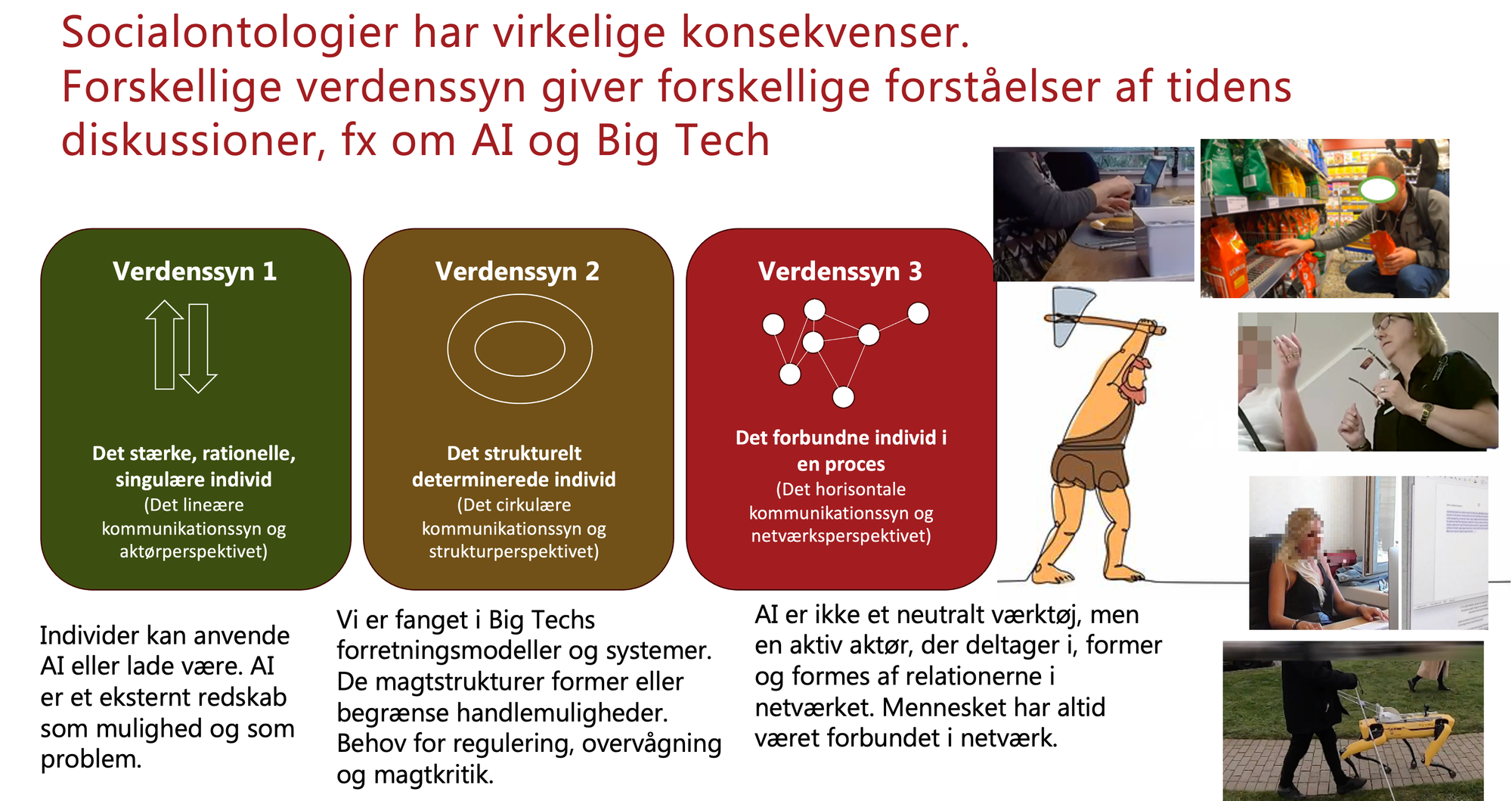 Socialontologier har virkelige konsekvenser.
Forskellige verdenssyn giver forskellige forståelser af tidens diskussioner, fx om AI og Big Tech

Verdenssyn 1

Det stærke, rationelle, singulære individ
(Det lineære kommunikationssyn og aktørperspektivet)

Verdenssyn 2

Det strukturelt determinerede individ
(Det cirkulære kommunikationssyn og strukturperspektivet)

Verdenssyn 3

Det forbundne individ i en proces
(Det horisontale kommunikationssyn og netværksperspektivet)

Individer kan anvende AI eller lade være. AI er et eksternt redskab som mulighed og som problem.

Vi er fanget i Big Techs forretningsmodeller og systemer. De magtstrukturer former eller begrænse handlemuligheder. Behov for regulering, overvågning og magtkritik.

AI er ikke et neutralt værktøj, men en aktiv aktør, der deltager i, former og formes af relationerne i netværket. Mennesket har altid været forbundet i netværk.